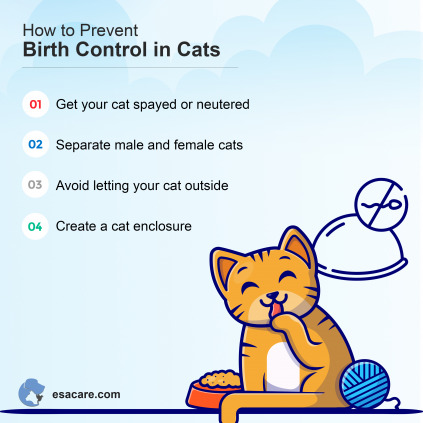 How to Prevent
Birth Control in Cats

01 Get your cat spayed or neutered

02 Separate male and female cats

03 Avoid letting your cat outside

04 Create a cat enclosure

esacare.com